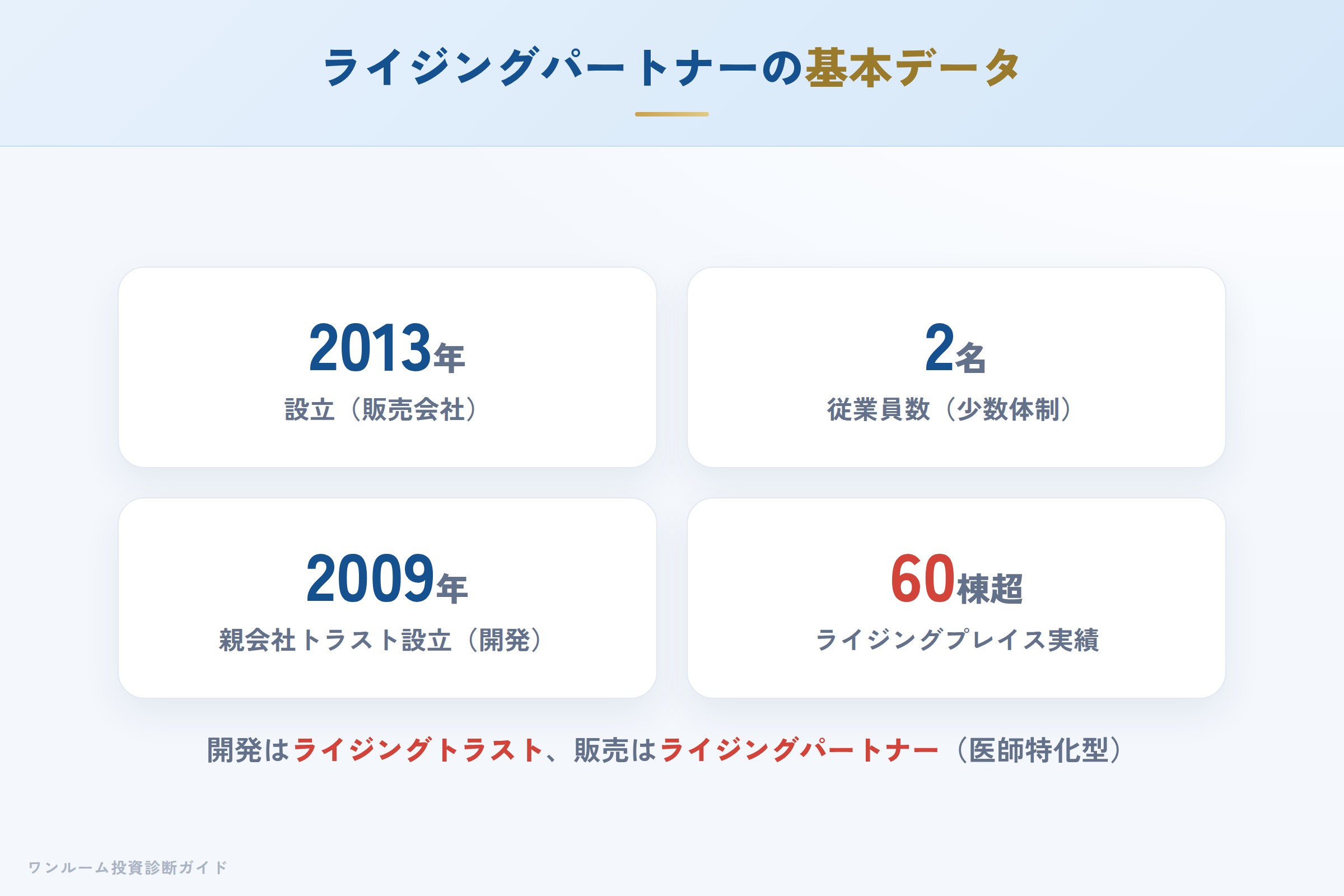 ライジングパートナーの基本データ

2013年
設立（販売会社）

2名
従業員数（少数体制）

2009年
親会社トラスト設立（開発）

60棟超
ライジングプレイス実績

開発はライジングトラスト、販売はライジングパートナー（医師特化型）

ワンルーム投資診断ガイド